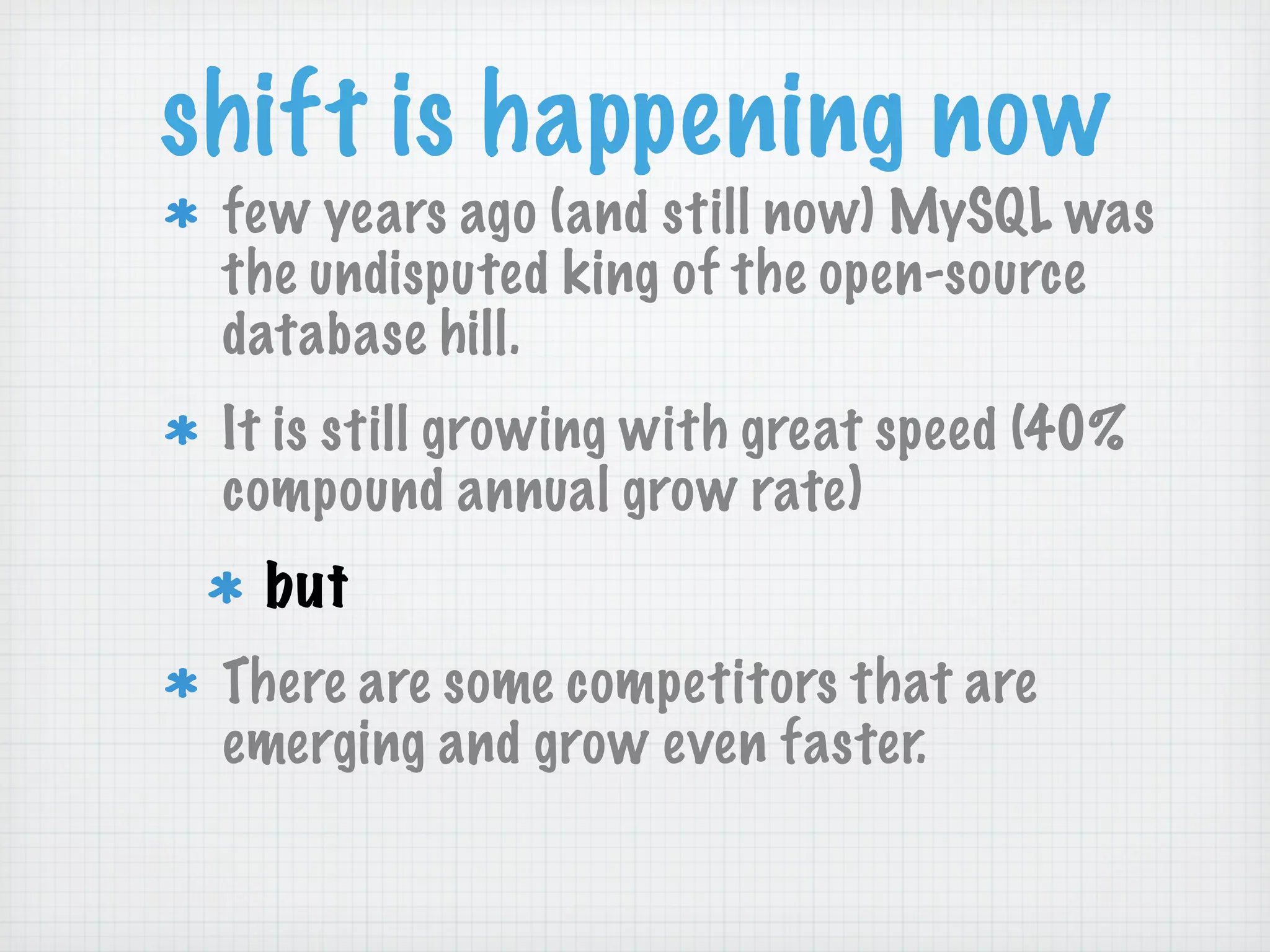 shift is happening now

* few years ago (and still now) MySQL was the undisputed king of the open-source database hill.

* It is still growing with great speed (40% compound annual grow rate)

* but

* There are some competitors that are emerging and grow even faster.